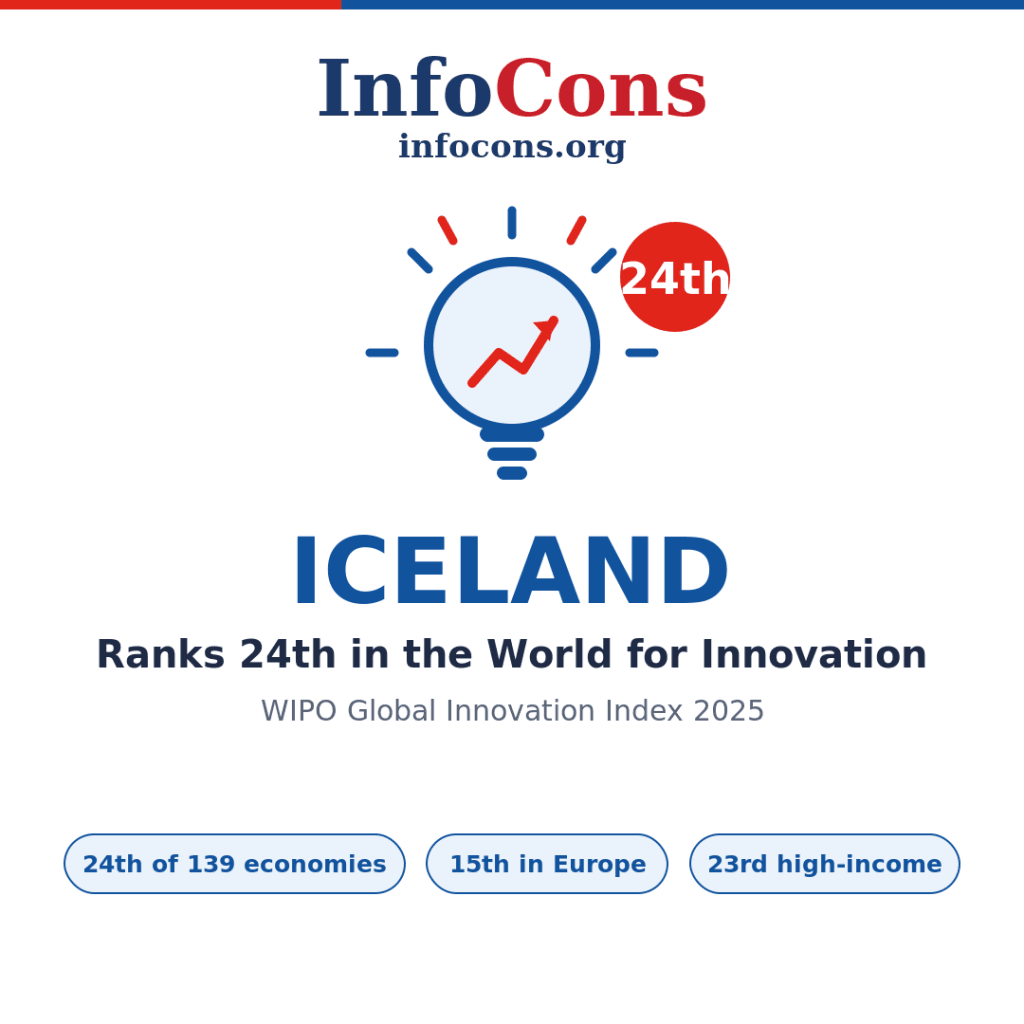 InfoCons
infocons.org

24th

ICELAND

Ranks 24th in the World for Innovation

WIPO Global Innovation Index 2025

24th of 139 economies

15th in Europe

23rd high-income